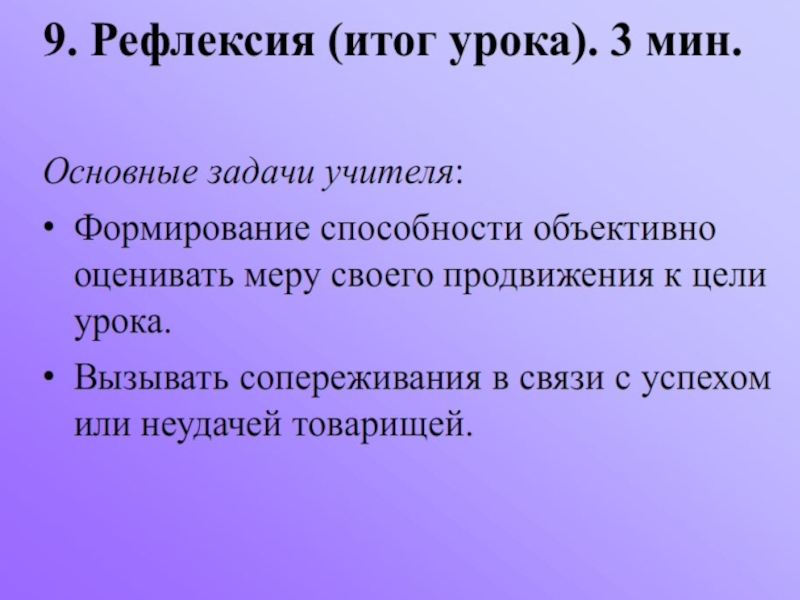 9. Рефлексия (итог урока). 3 мин.

Основные задачи учителя:

• Формирование способности объективно оценивать меру своего продвижения к цели урока.
• Вызывать сопереживания в связи с успехом или неудачей товарищей.